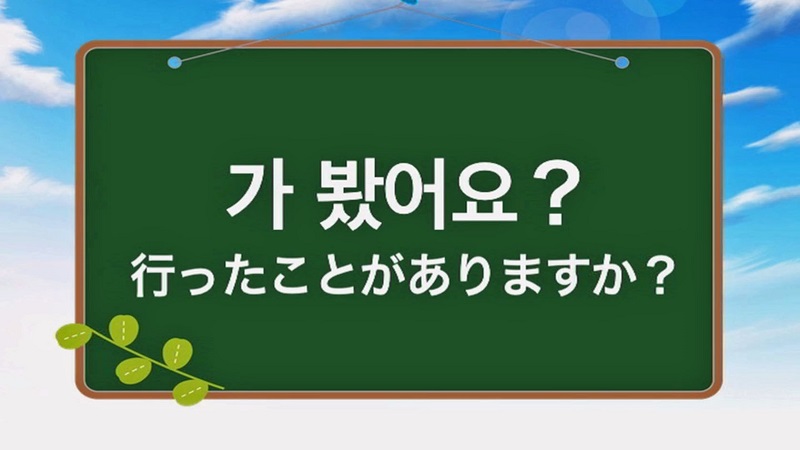 가 봤어요？
行ったことがありますか？